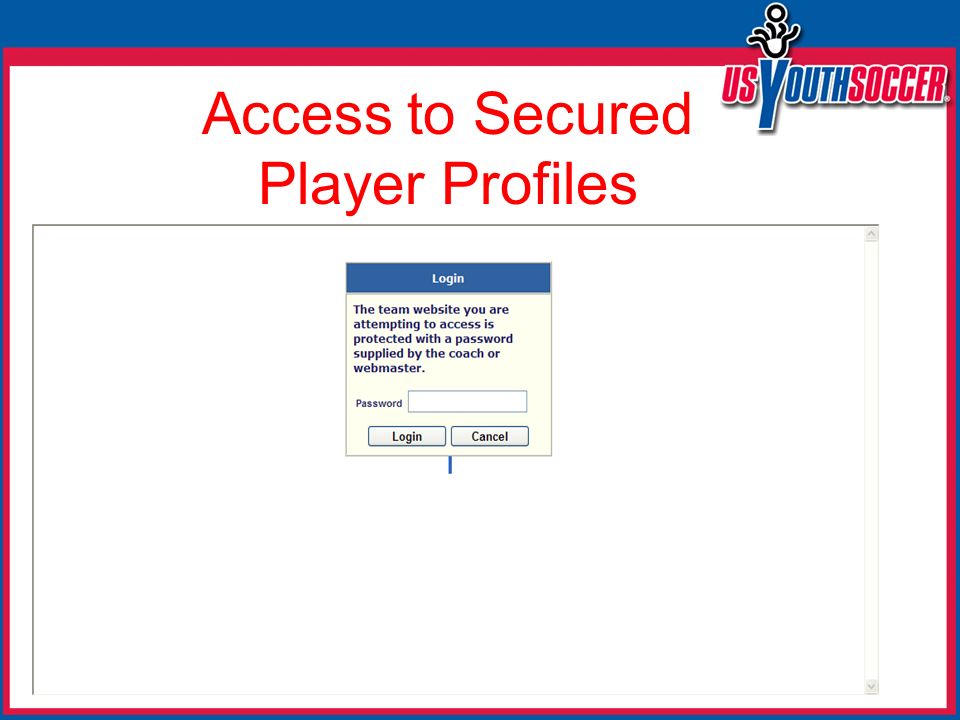 US YOUTH SOCCER

Access to Secured Player Profiles

Login

The team website you are attempting to access is protected with a password supplied by the coach or webmaster.

Password

Login Cancel